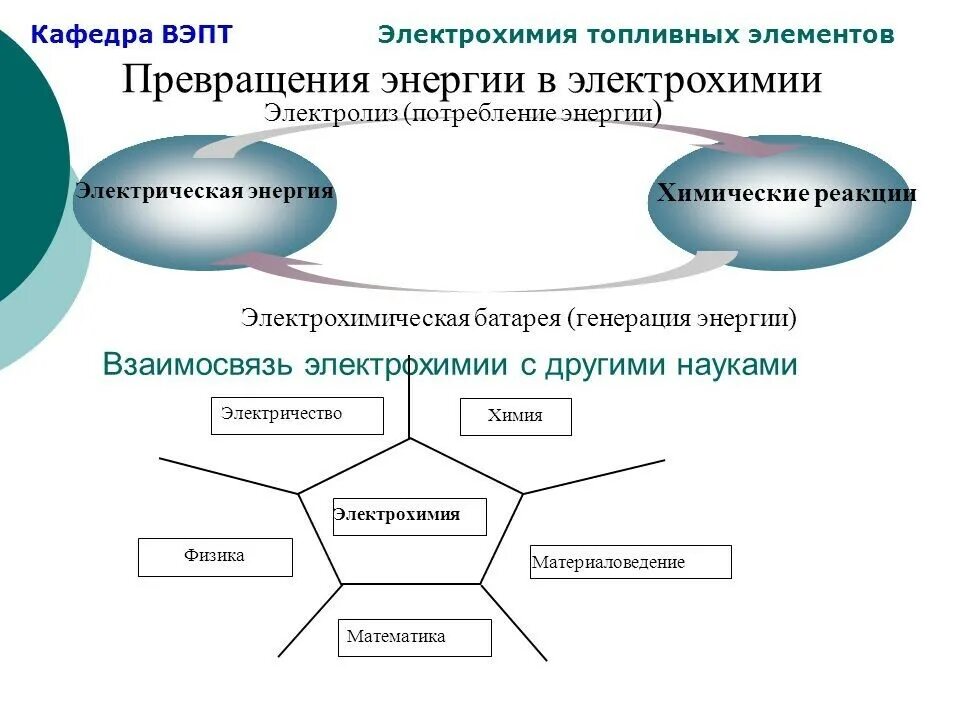 Кафедра ВЭПТ

Электрохимия топливных элементов

Превращения энергии в электрохимии

Электролиз (потребление энергии)

Электрическая энергия

Химические реакции

Электрохимическая батарея (генерация энергии)

Взаимосвязь электрохимии с другими науками

Электричество

Химия

Электрохимия

Физика

Материаловедение

Математика